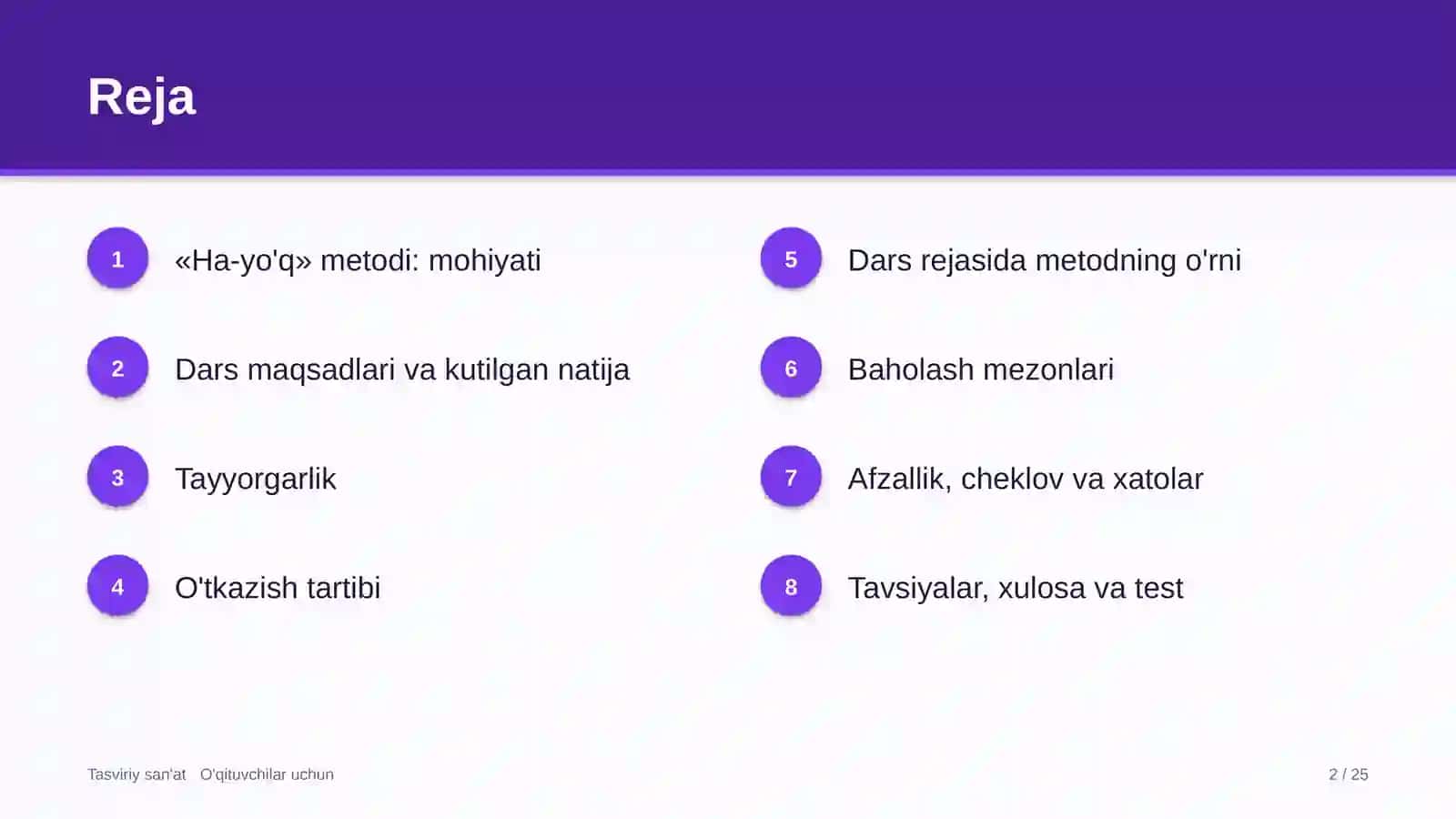 Reja

1 «Ha-yo'q» metodi: mohiyati

2 Dars maqsadlari va kutilgan natija

3 Tayyorgarlik

4 O'tkazish tartibi

5 Dars rejasida metodning o'rni

6 Baholash mezonlari

7 Afzallik, cheklov va xatolar

8 Tavsiyalar, xulosa va test

Tasviriy san'at O'qituvchilar uchun

2 / 25